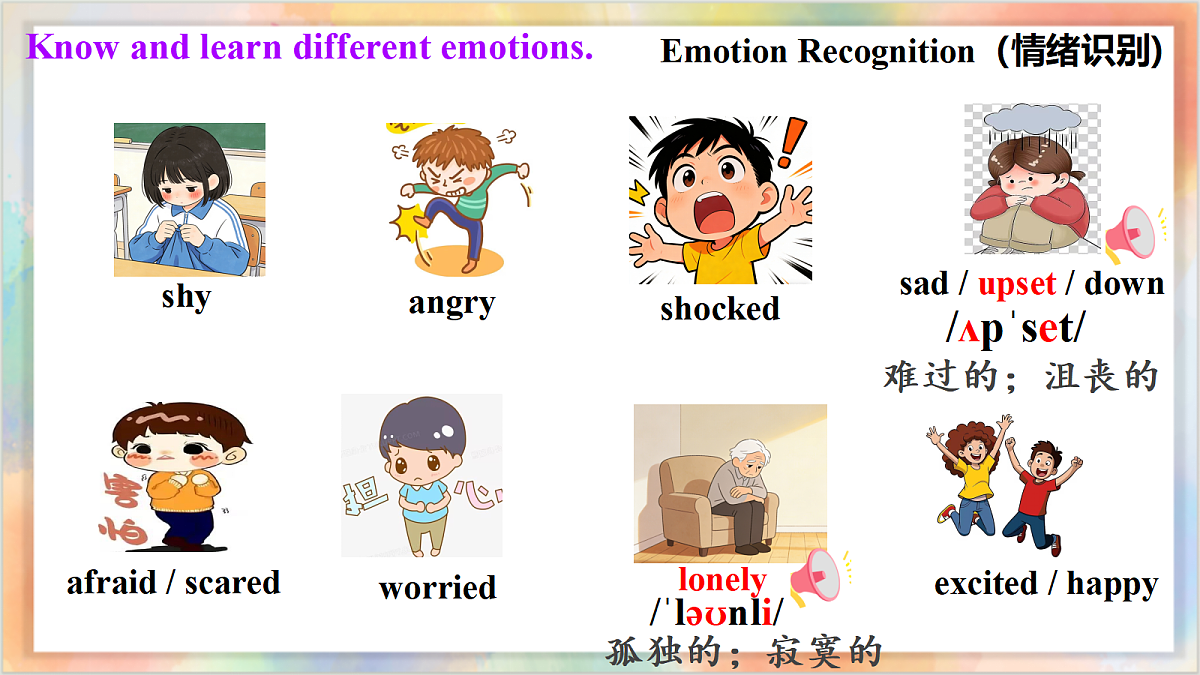 Know and learn different emotions.

Emotion Recognition（情绪识别）

shy

angry

shocked

sad / upset / down
/ʌpˈset/
难过的；沮丧的

害怕

afraid / scared

担心

worried

lonely
/ˈləʊnli/
孤独的；寂寞的

excited / happy